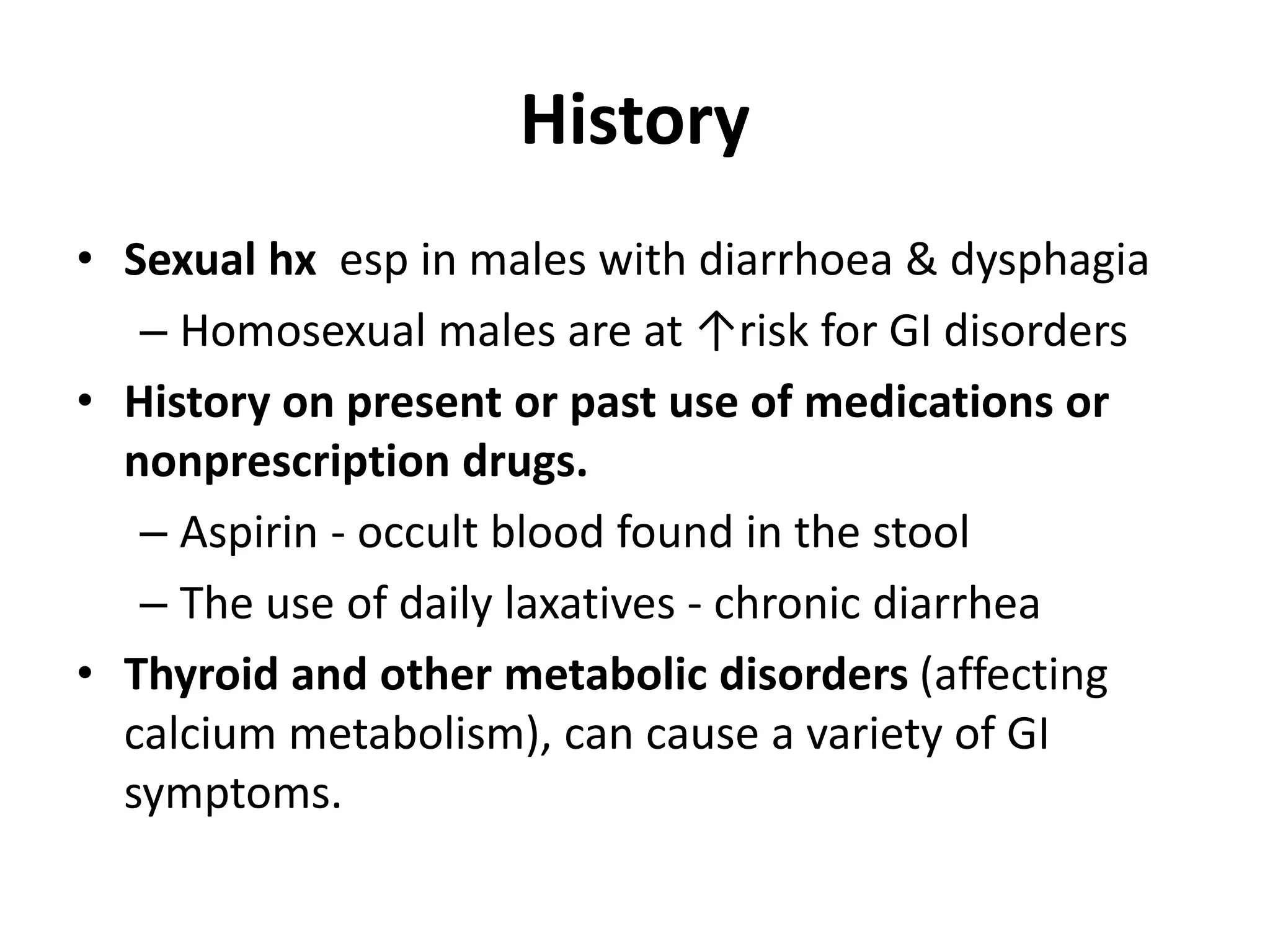 History

• Sexual hx esp in males with diarrhoea & dysphagia
– Homosexual males are at ↑risk for GI disorders
• History on present or past use of medications or nonprescription drugs.
– Aspirin - occult blood found in the stool
– The use of daily laxatives - chronic diarrhea
• Thyroid and other metabolic disorders (affecting calcium metabolism), can cause a variety of GI symptoms.